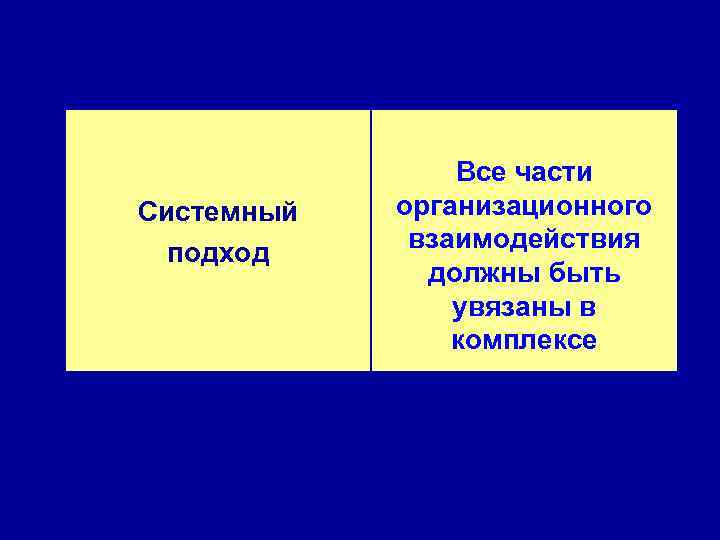 | Системный подход | Все части организационного взаимодействия должны быть увязаны в комплексе |
|---|---|